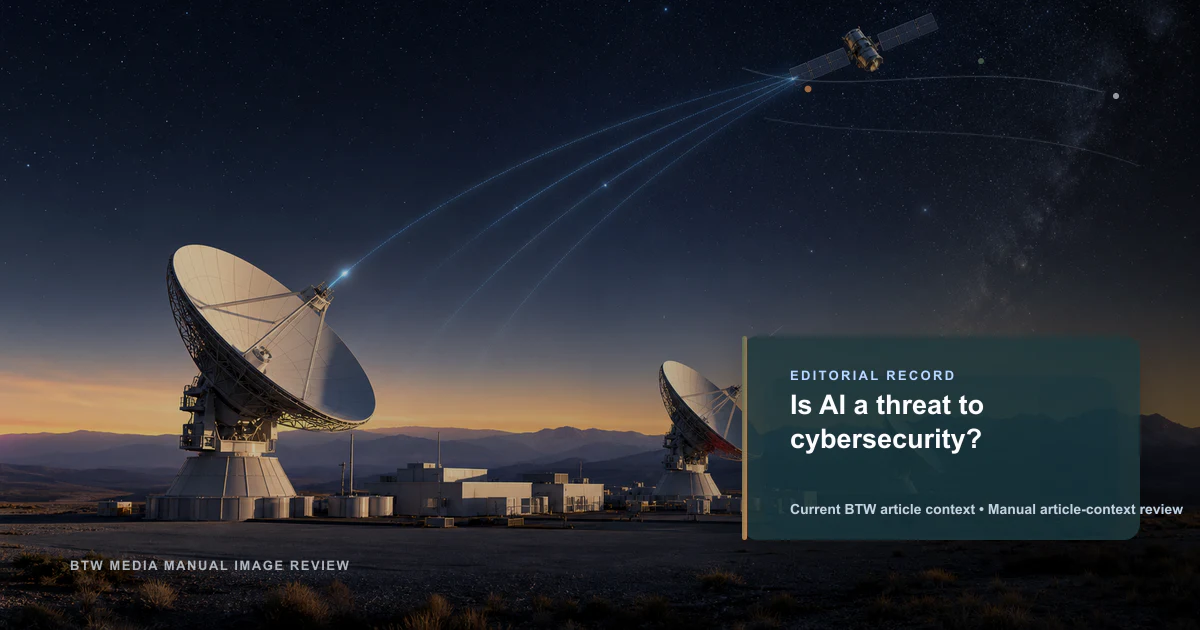 EDITORIAL RECORD

Is AI a threat to cybersecurity?

Current BTW article context • Manual article-context review

BTW MEDIA MANUAL IMAGE REVIEW